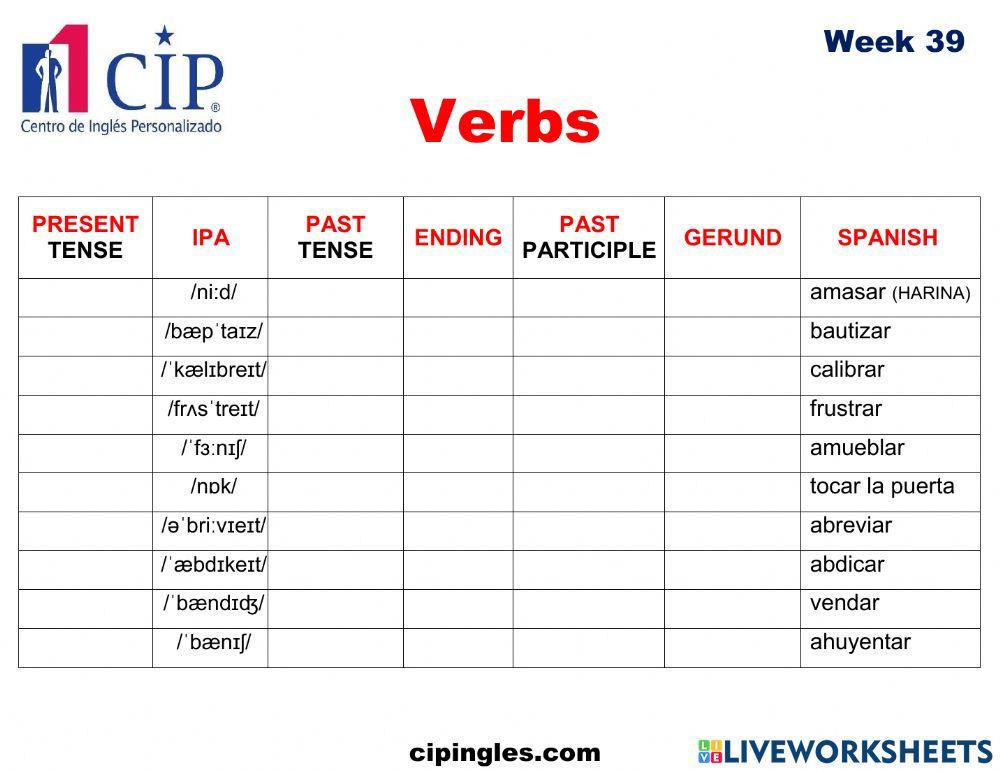 1 CIP®
Centro de Inglés Personalizado

Week 39

Verbs

| PRESENT TENSE | IPA | PAST TENSE | ENDING | PAST PARTICIPLE | GERUND | SPANISH |
|---|---|---|---|---|---|---|
| | /niːd/ | | | | | amasar (HARINA) |
| | /bæpˈtaɪz/ | | | | | bautizar |
| | /ˈkælɪbreɪt/ | | | | | calibrar |
| | /frʌsˈtreɪt/ | | | | | frustrar |
| | /ˈfɜːnɪʃ/ | | | | | amueblar |
| | /nɒk/ | | | | | tocar la puerta |
| | /əˈbriːvɪeɪt/ | | | | | abreviar |
| | /ˈæbdɪkeɪt/ | | | | | abdicar |
| | /ˈbændɪʤ/ | | | | | vendar |
| | /ˈbænɪʃ/ | | | | | ahuyentar |

cipingles.com

LIVEWORKSHEETS